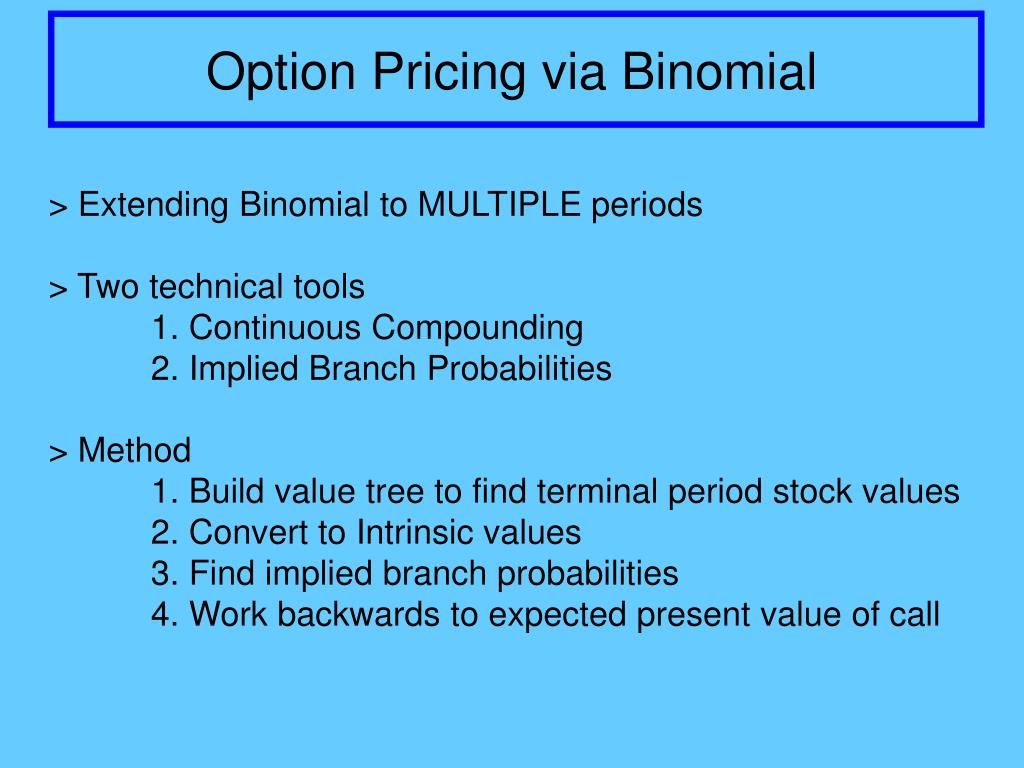 Option Pricing via Binomial

> Extending Binomial to MULTIPLE periods

> Two technical tools
1. Continuous Compounding
2. Implied Branch Probabilities

> Method
1. Build value tree to find terminal period stock values
2. Convert to Intrinsic values
3. Find implied branch probabilities
4. Work backwards to expected present value of call